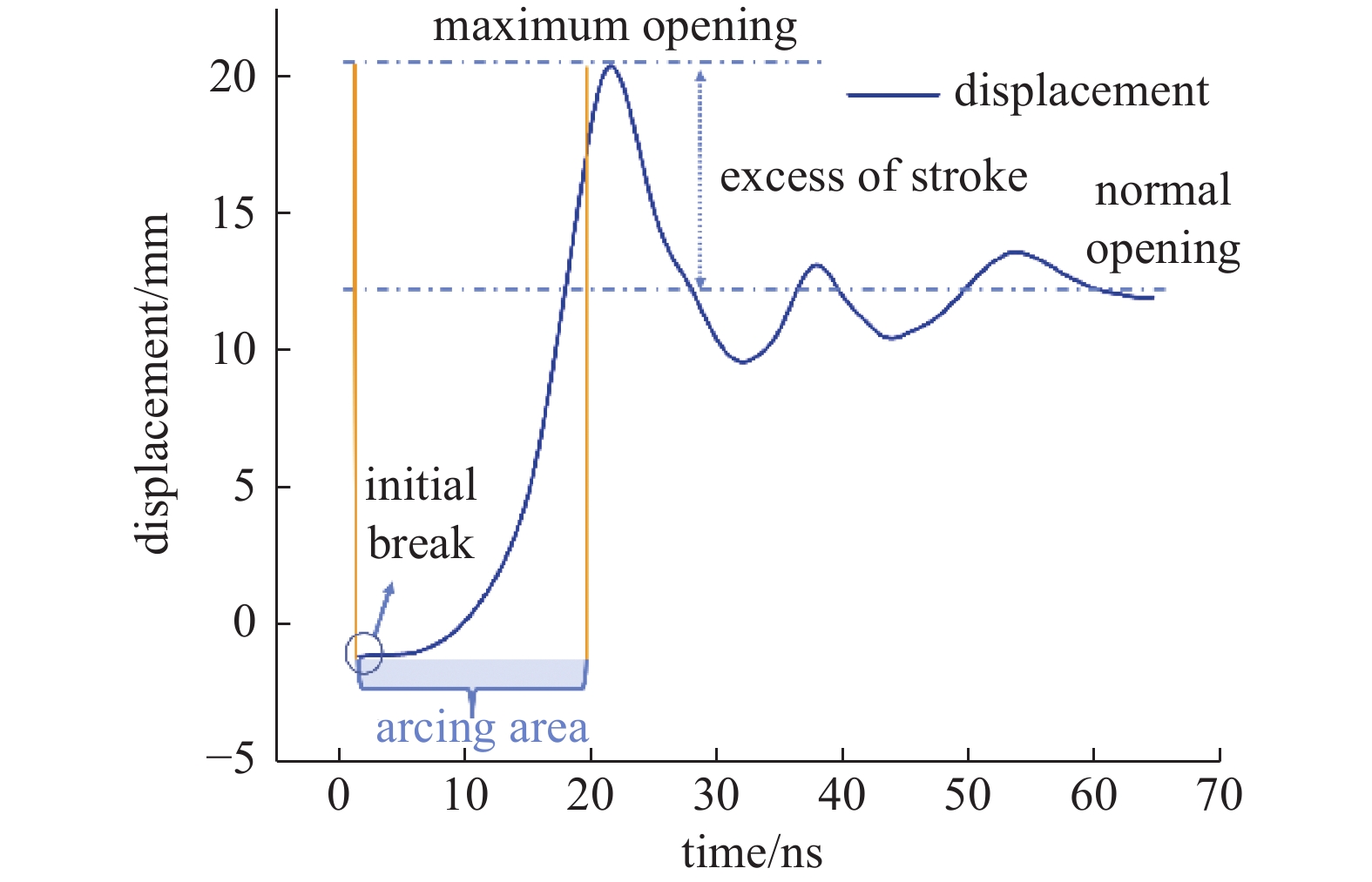 maximum opening

displacement

excess of stroke

normal opening

initial break

arcing area

displacement/mm

20
15
10
5
0
−5

0 10 20 30 40 50 60 70

time/ns